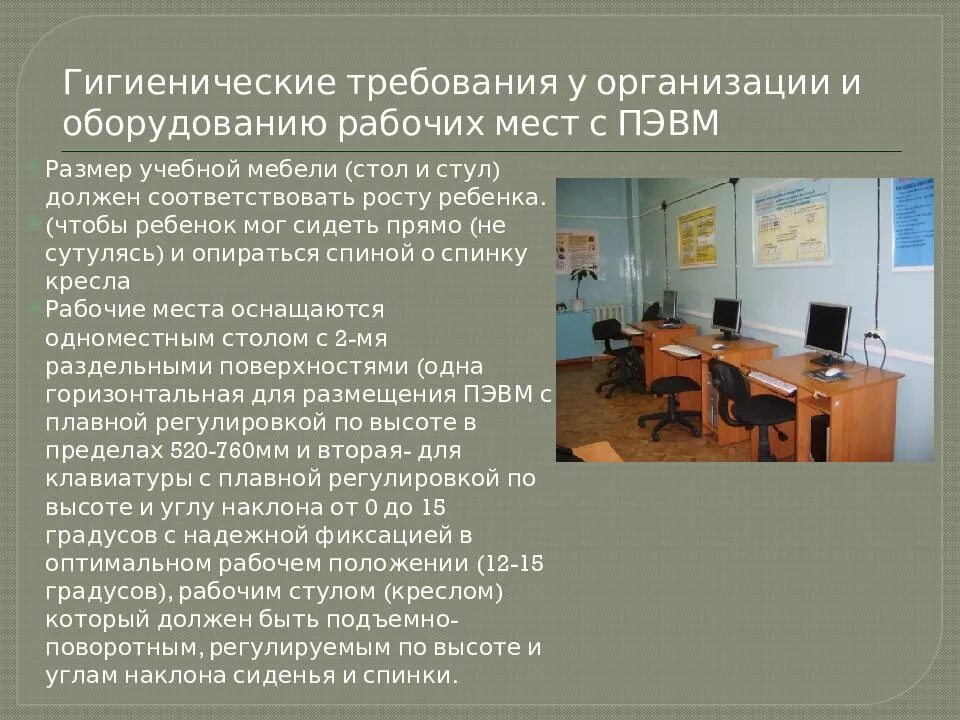 Гигиенические требования у организации и оборудованию рабочих мест с ПЭВМ

Размер учебной мебели (стол и стул) должен соответствовать росту ребенка.

(чтобы ребенок мог сидеть прямо (не сутулясь) и опираться спиной о спинку кресла

Рабочие места оснащаются одноместным столом с 2-мя раздельными поверхностями (одна горизонтальная для размещения ПЭВМ с плавной регулировкой по высоте в пределах 520-760мм и вторая- для клавиатуры с плавной регулировкой по высоте и углу наклона от 0 до 15 градусов с надежной фиксацией в оптимальном рабочем положении (12-15 градусов), рабочим стулом (креслом) который должен быть подъемно-поворотным, регулируемым по высоте и углам наклона сиденья и спинки.